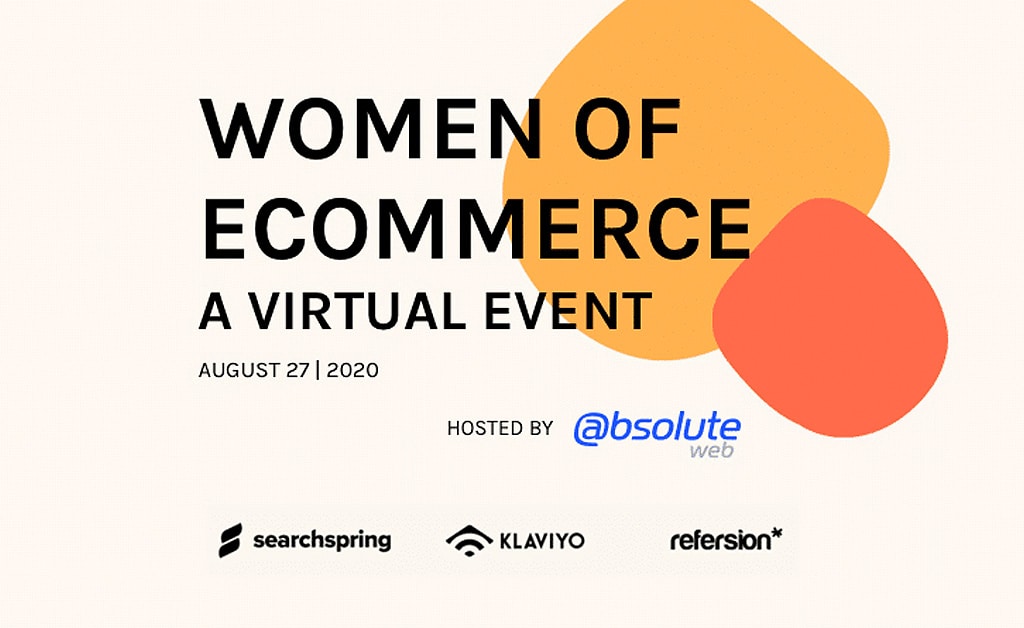 WOMEN OF ECOMMERCE
A VIRTUAL EVENT

AUGUST 27 | 2020

HOSTED BY @bsolute web

searchspring KLAVIYO refersion*